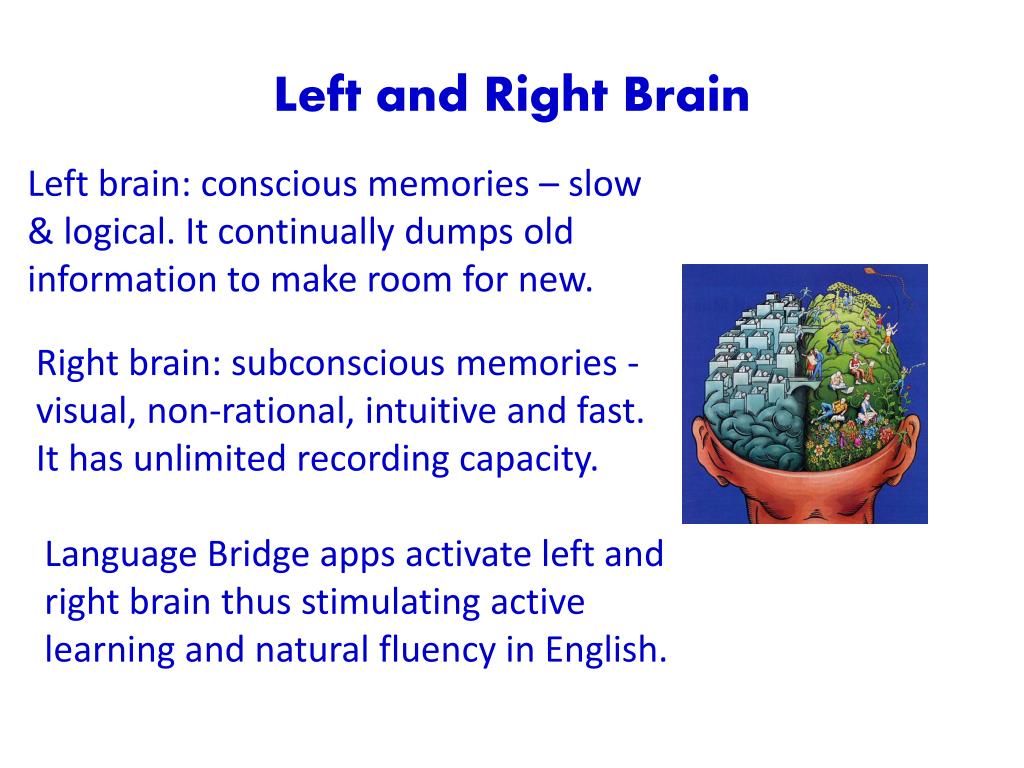 Left and Right Brain

Left brain: conscious memories – slow & logical. It continually dumps old information to make room for new.

Right brain: subconscious memories - visual, non-rational, intuitive and fast. It has unlimited recording capacity.

Language Bridge apps activate left and right brain thus stimulating active learning and natural fluency in English.